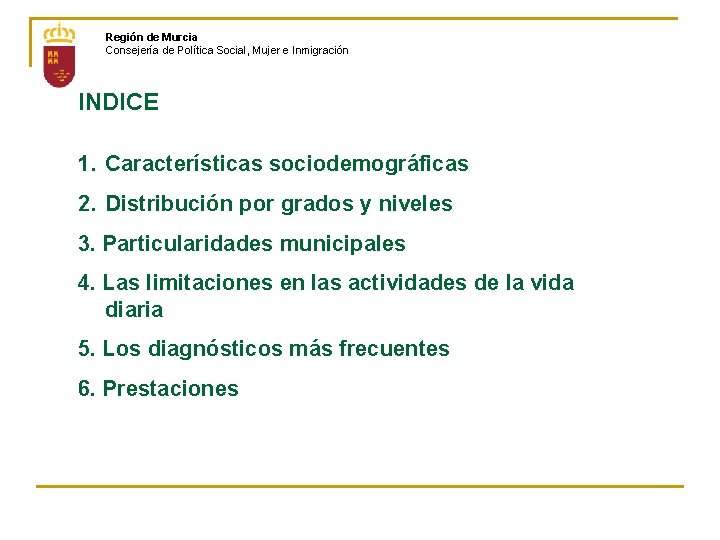 Región de Murcia
Consejería de Política Social, Mujer e Inmigración

INDICE

1. Características sociodemográficas

2. Distribución por grados y niveles

3. Particularidades municipales

4. Las limitaciones en las actividades de la vida diaria

5. Los diagnósticos más frecuentes

6. Prestaciones